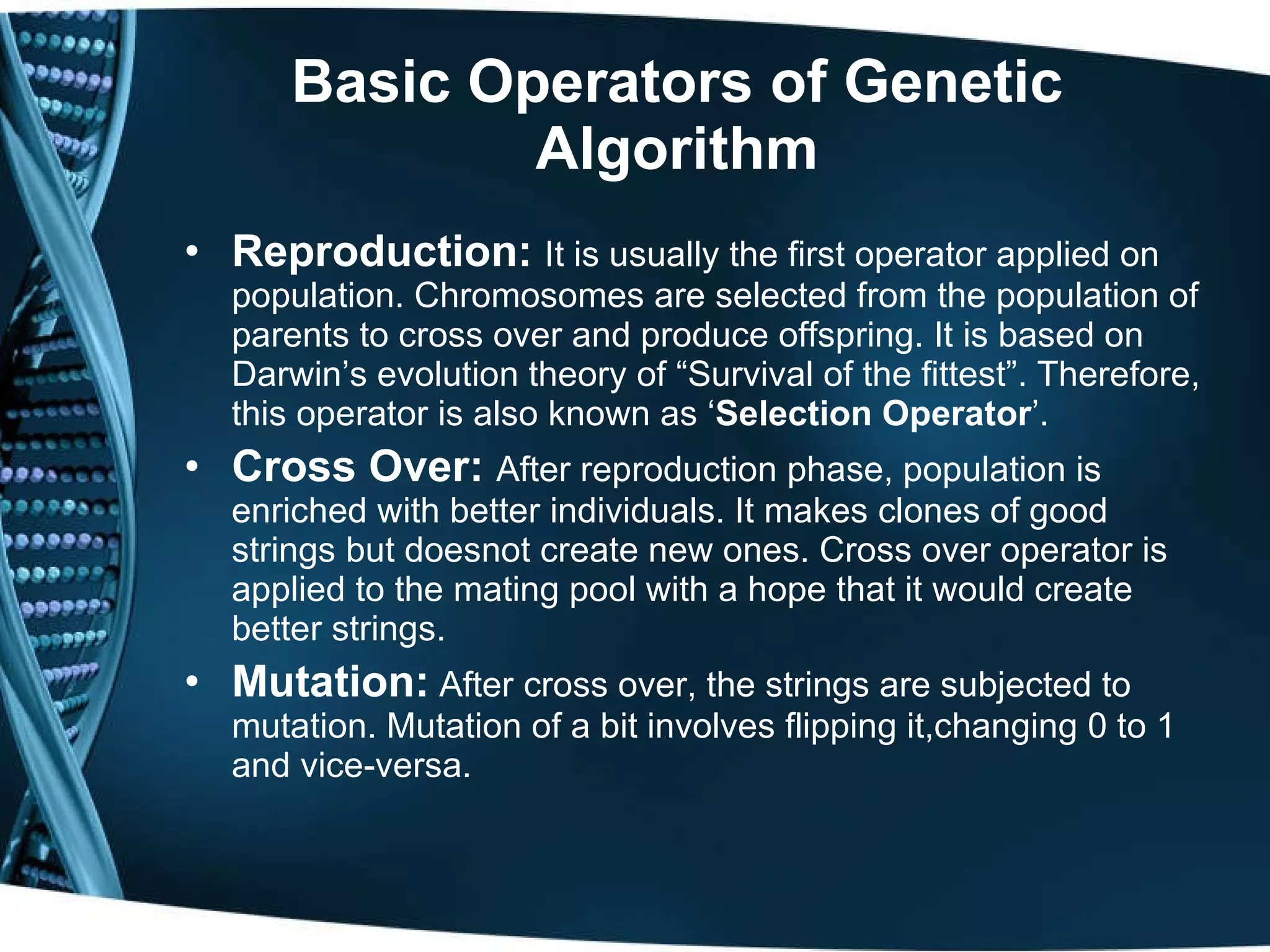 Basic Operators of Genetic Algorithm

• Reproduction: It is usually the first operator applied on population. Chromosomes are selected from the population of parents to cross over and produce offspring. It is based on Darwin’s evolution theory of “Survival of the fittest”. Therefore, this operator is also known as ‘Selection Operator’.

• Cross Over: After reproduction phase, population is enriched with better individuals. It makes clones of good strings but doesnot create new ones. Cross over operator is applied to the mating pool with a hope that it would create better strings.

• Mutation: After cross over, the strings are subjected to mutation. Mutation of a bit involves flipping it,changing 0 to 1 and vice-versa.